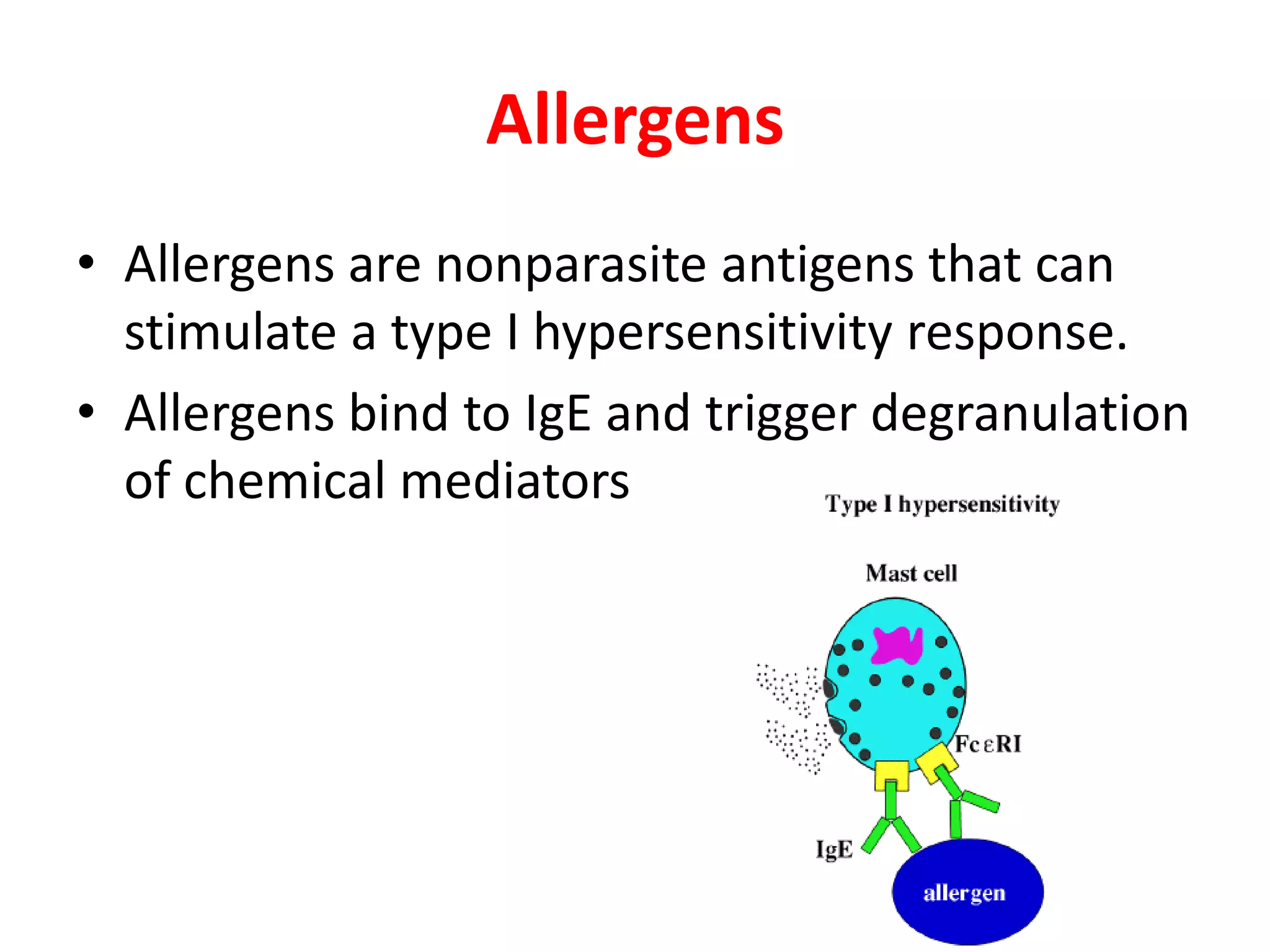 Allergens

• Allergens are nonparasite antigens that can stimulate a type I hypersensitivity response.
• Allergens bind to IgE and trigger degranulation of chemical mediators

Type I hypersensitivity

Mast cell

FcεRI

IgE

allergen